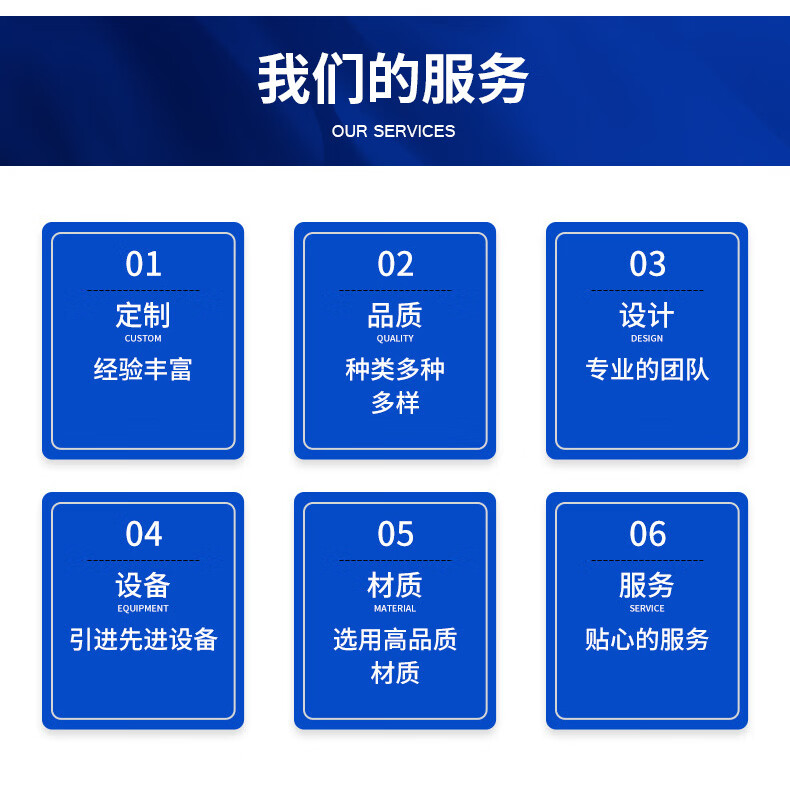 我们的服务
OUR SERVICES

01
定制
CUSTOM
经验丰富

02
品质
QUALITY
种类多种多样

03
设计
DESIGN
专业的团队

04
设备
EQUIPMENT
引进先进设备

05
材质
MATERIAL
选用高品质材质

06
服务
SERVICE
贴心的服务